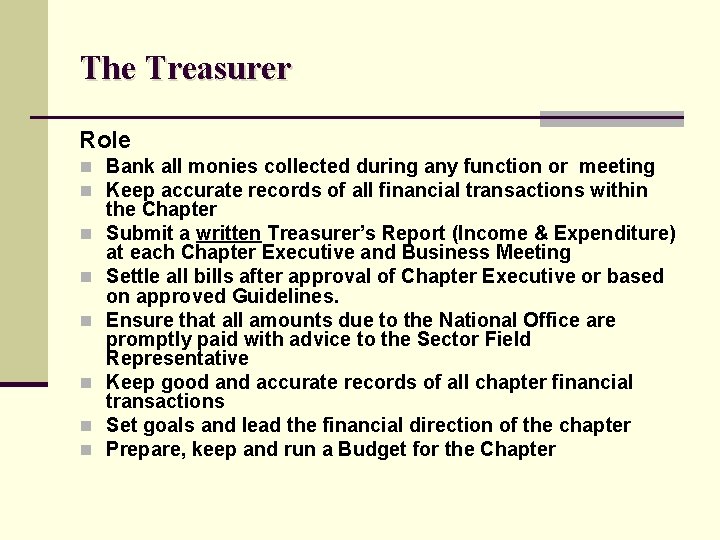 The Treasurer

Role

• Bank all monies collected during any function or meeting
• Keep accurate records of all financial transactions within the Chapter
• Submit a written Treasurer's Report (Income & Expenditure) at each Chapter Executive and Business Meeting
• Settle all bills after approval of Chapter Executive or based on approved Guidelines.
• Ensure that all amounts due to the National Office are promptly paid with advice to the Sector Field Representative
• Keep good and accurate records of all chapter financial transactions
• Set goals and lead the financial direction of the chapter
• Prepare, keep and run a Budget for the Chapter